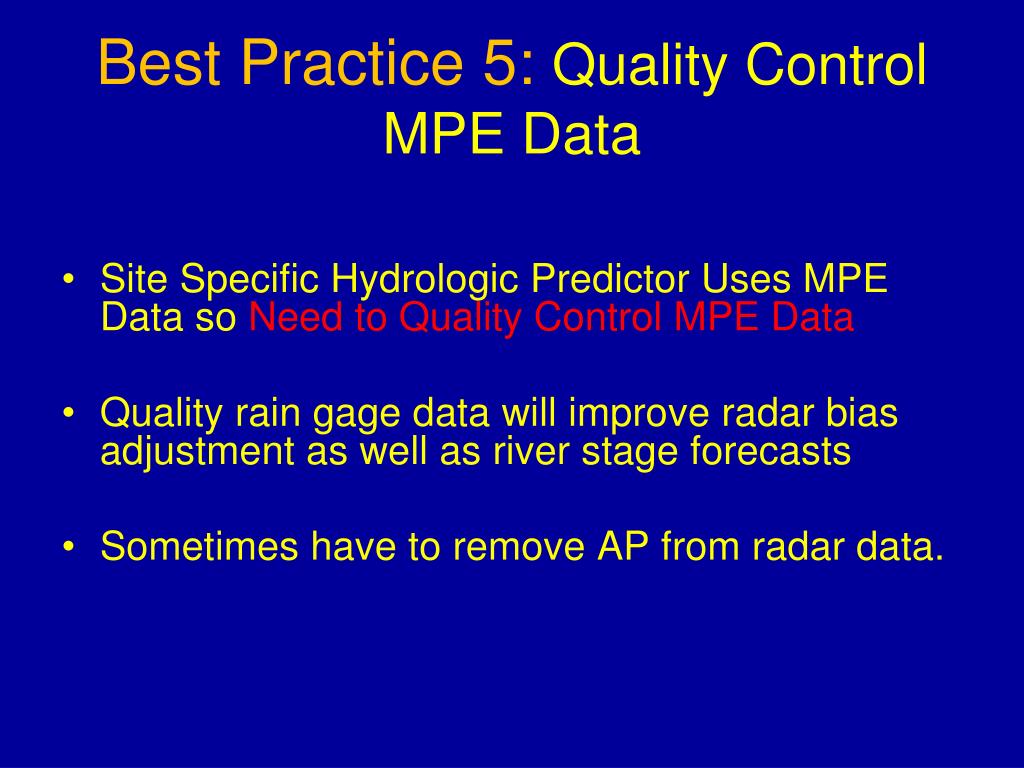 Best Practice 5: Quality Control MPE Data

• Site Specific Hydrologic Predictor Uses MPE Data so Need to Quality Control MPE Data

• Quality rain gage data will improve radar bias adjustment as well as river stage forecasts

• Sometimes have to remove AP from radar data.